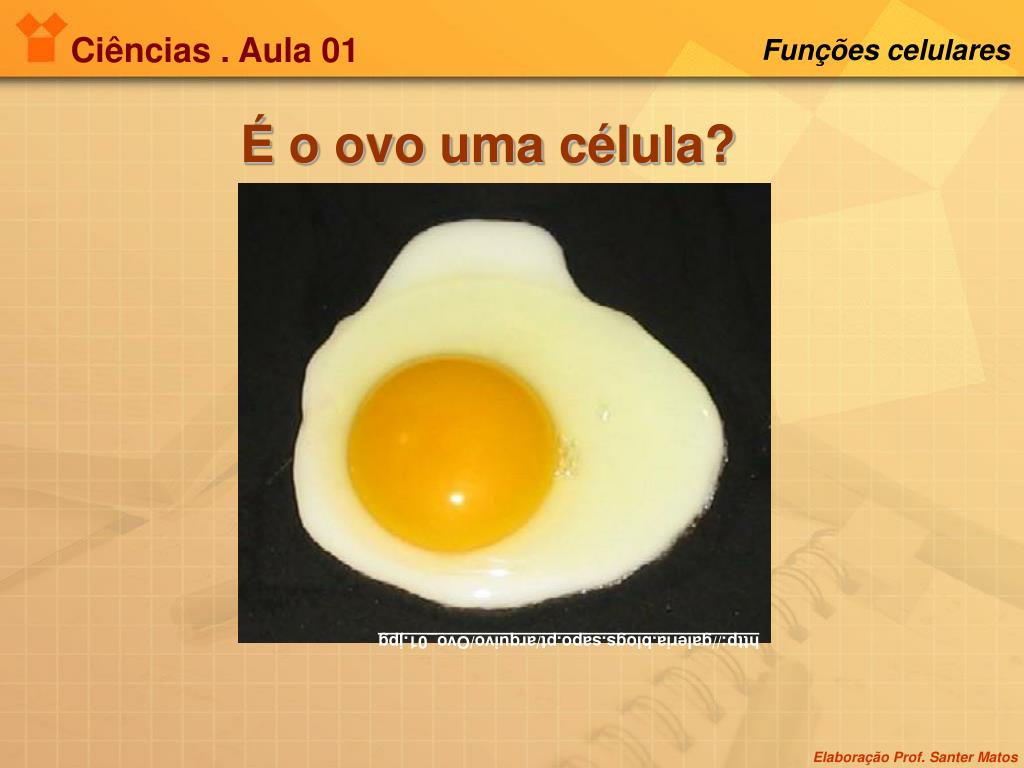 Ciências . Aula 01

Funções celulares

É o ovo uma célula?

http://galeria.blogs.sapo.pt/arquivo/Ovo_01.jpg

Elaboração Prof. Santer Matos